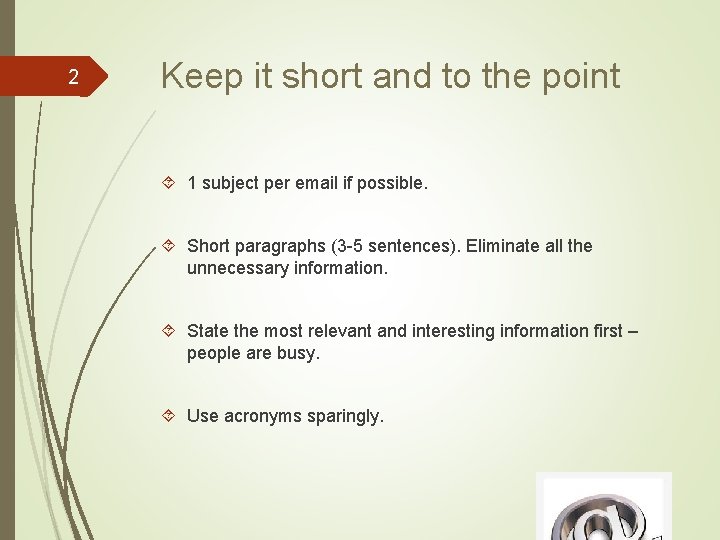 2

Keep it short and to the point

1 subject per email if possible.

Short paragraphs (3-5 sentences). Eliminate all the unnecessary information.

State the most relevant and interesting information first – people are busy.

Use acronyms sparingly.